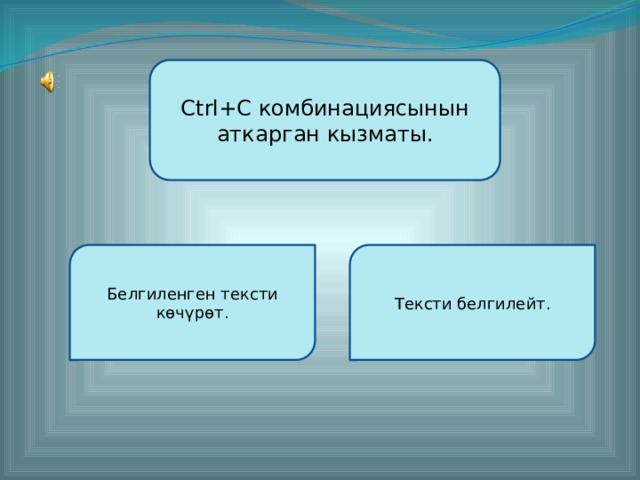 Ctrl+C комбинациясынын аткарган кызматы.

Белгиленген тексти көчүрөт.

Тексти белгилейт.